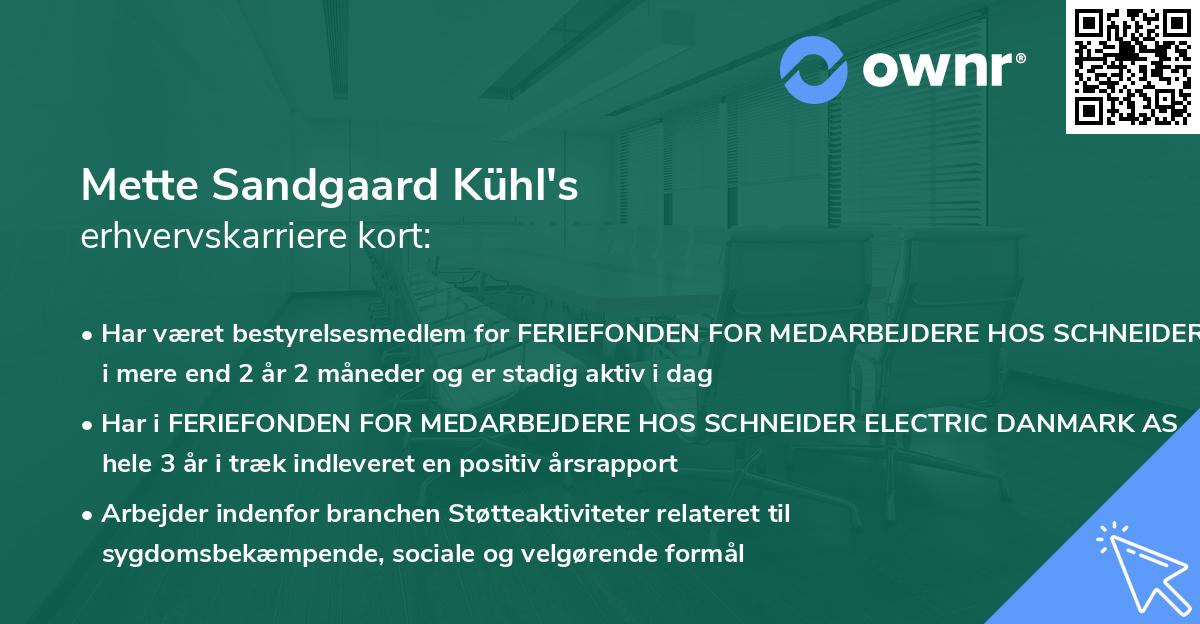 ownr®

Mette Sandgaard Kühl's
erhvervskarriere kort:

• Har været bestyrelsesmedlem for FERIEFONDEN FOR MEDARBEJDERE HOS SCHNEIDER i mere end 2 år 2 måneder og er stadig aktiv i dag

• Har i FERIEFONDEN FOR MEDARBEJDERE HOS SCHNEIDER ELECTRIC DANMARK AS hele 3 år i træk indleveret en positiv årsrapport

• Arbejder indenfor branchen Støtteaktiviteter relateret til sygdomsbekæmpende, sociale og velgørende formål